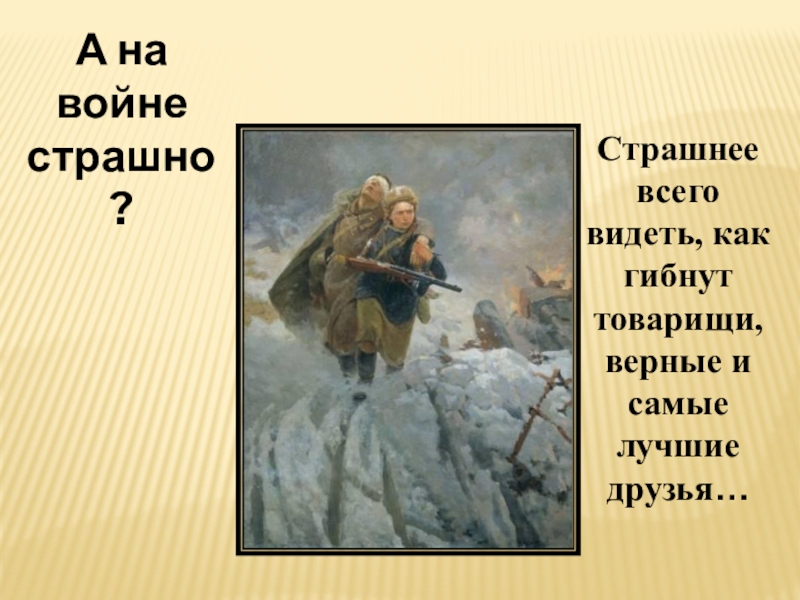 А на войне страшно ?

Страшнее всего видеть, как гибнут товарищи, верные и самые лучшие друзья…